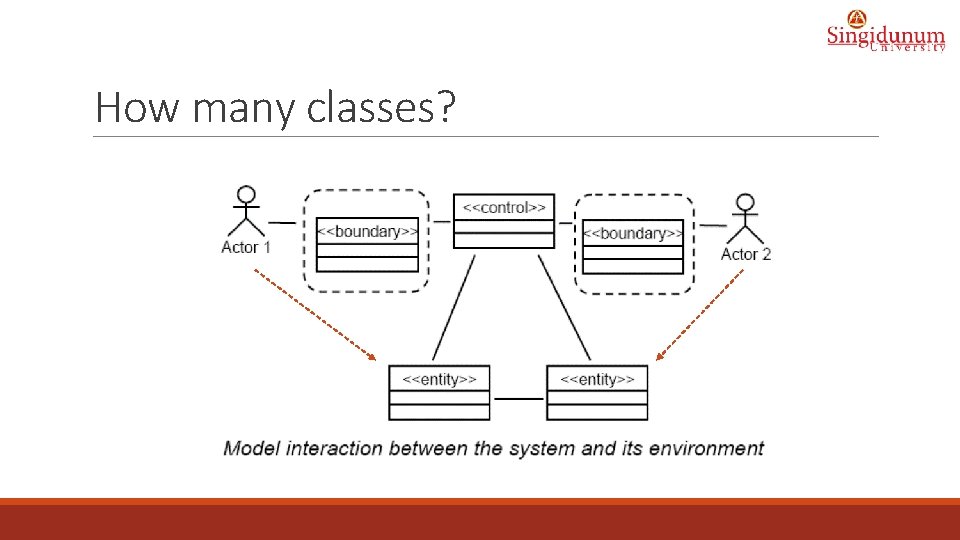 Singidunum University

How many classes?

Actor 1

<<boundary>>

<<control>>

<<boundary>>

Actor 2

<<entity>>

<<entity>>

Model interaction between the system and its environment